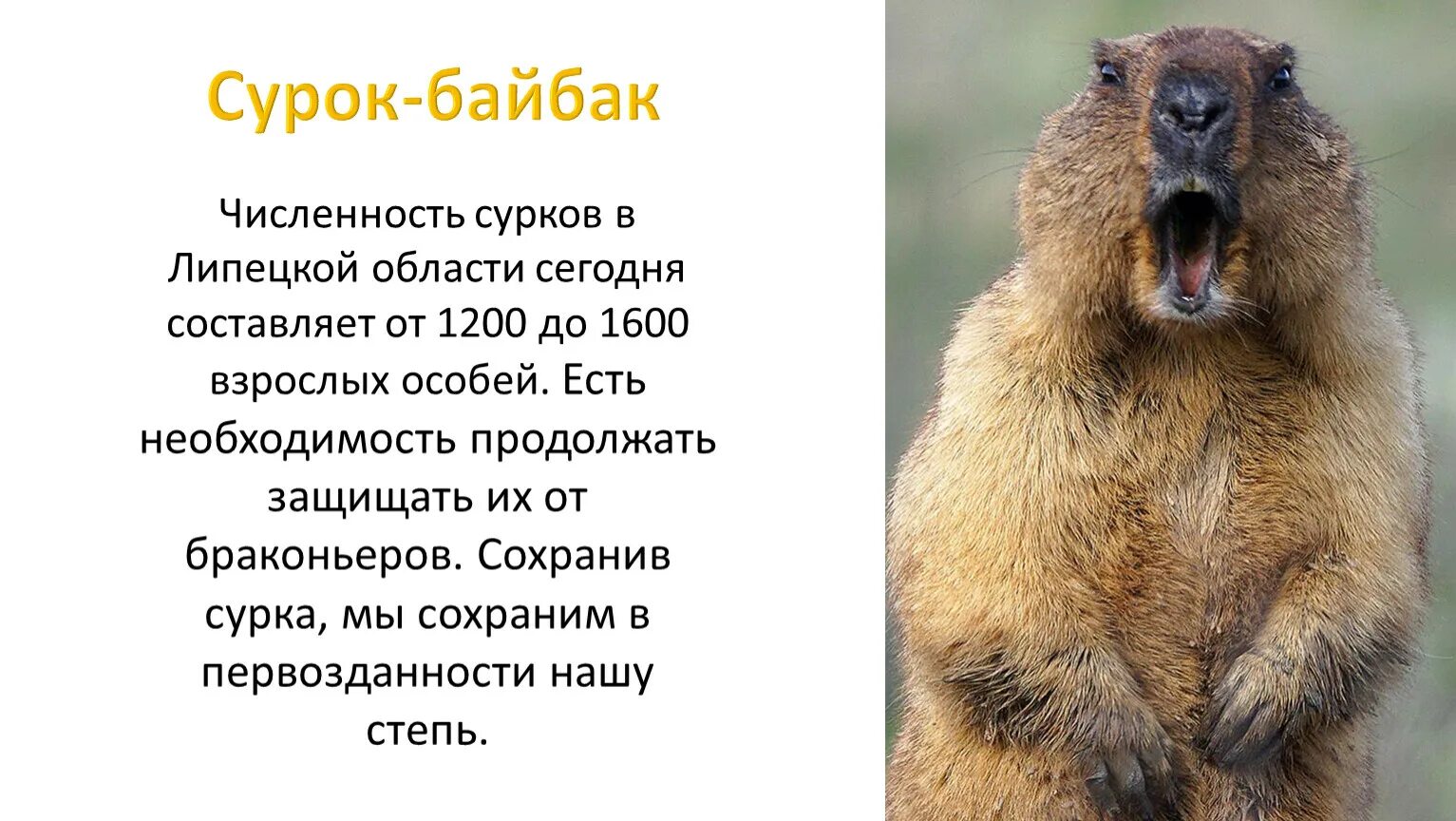 Сурок-байбак

Численность сурков в Липецкой области сегодня составляет от 1200 до 1600 взрослых особей. Есть необходимость продолжать защищать их от браконьеров. Сохранив сурка, мы сохраним в первозданности нашу степь.